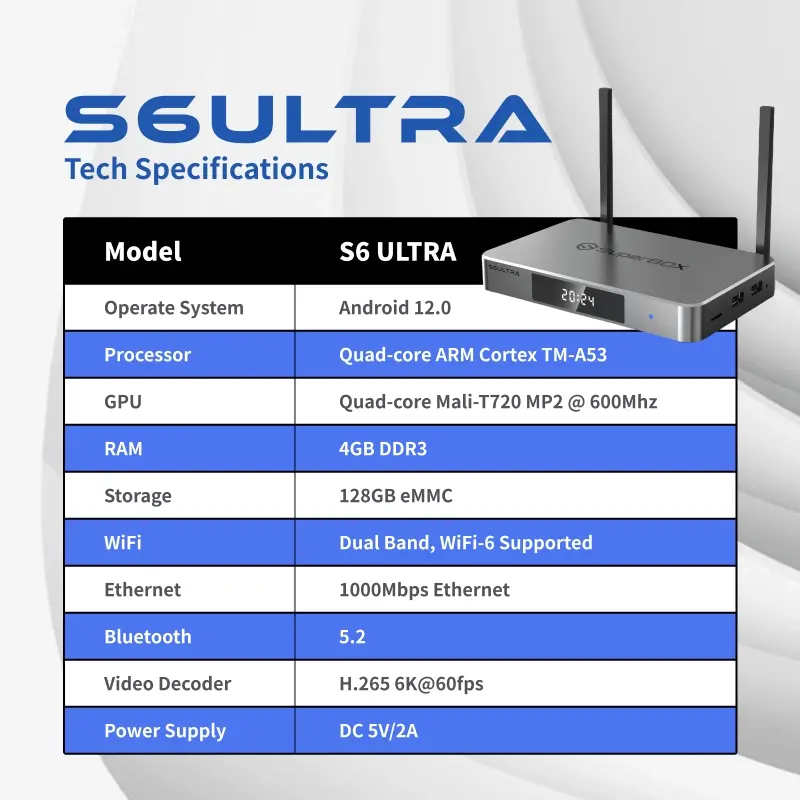 S6ULTRA
Tech Specifications

| Model | S6 ULTRA |
|---|---|
| Operate System | Android 12.0 |
| Processor | Quad-core ARM Cortex TM-A53 |
| GPU | Quad-core Mali-T720 MP2 @ 600Mhz |
| RAM | 4GB DDR3 |
| Storage | 128GB eMMC |
| WiFi | Dual Band, WiFi-6 Supported |
| Ethernet | 1000Mbps Ethernet |
| Bluetooth | 5.2 |
| Video Decoder | H.265 6K@60fps |
| Power Supply | DC 5V/2A |

superBOX
S6ULTRA
20:24